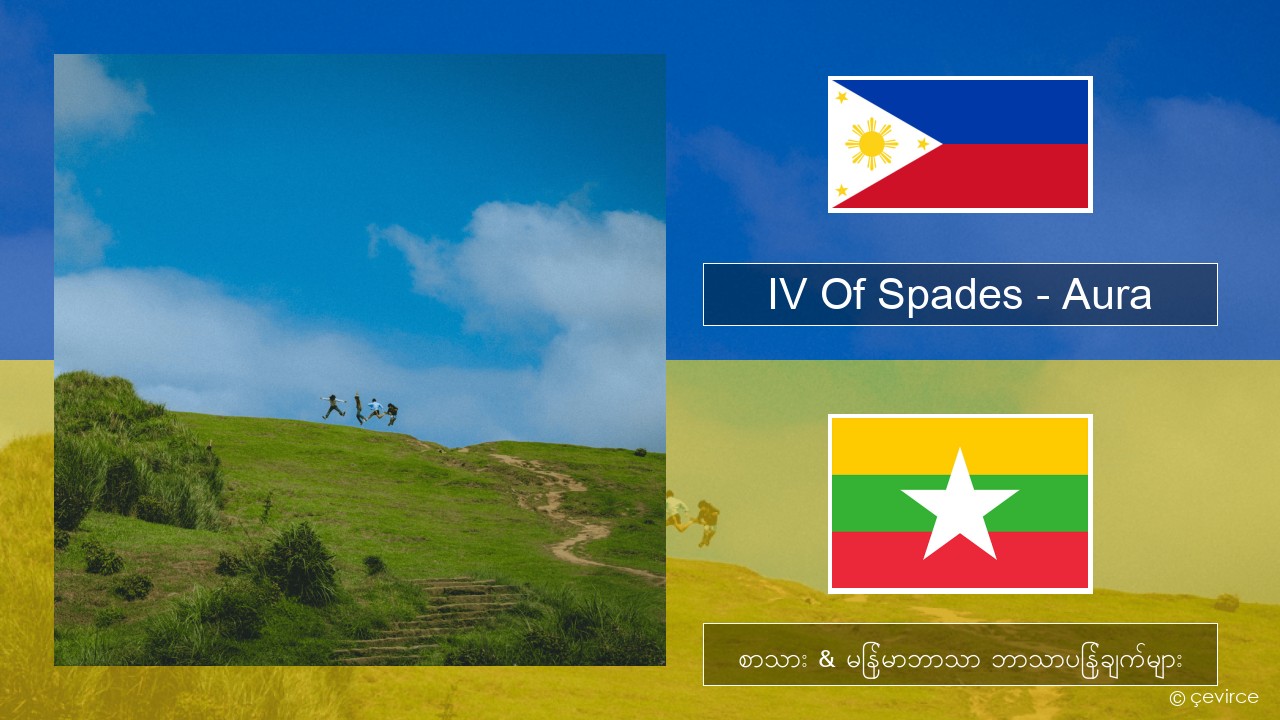 IV Of Spades - Aura

စာသား & မြန်မာဘာသာ ဘာသာပြန်ချက်များ

© çevirce